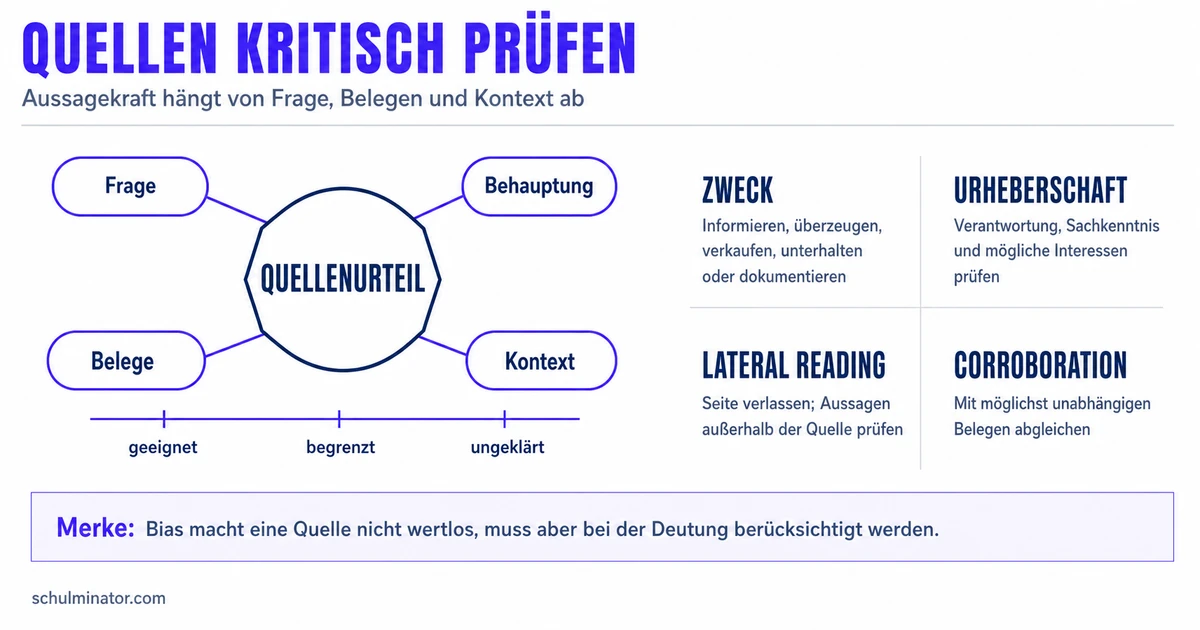 QUELLEN KRITISCH PRÜFEN

Aussagekraft hängt von Frage, Belegen und Kontext ab

Frage

Behauptung

QUELLENURTEIL

Belege

Kontext

geeignet

begrenzt

ungeklärt

ZWECK

Informieren, überzeugen, verkaufen, unterhalten oder dokumentieren

URHEBERSCHAFT

Verantwortung, Sachkenntnis und mögliche Interessen prüfen

LATERAL READING

Seite verlassen; Aussagen außerhalb der Quelle prüfen

CORROBORATION

Mit möglichst unabhängigen Belegen abgleichen

Merke: Bias macht eine Quelle nicht wertlos, muss aber bei der Deutung berücksichtigt werden.

schulminator.com